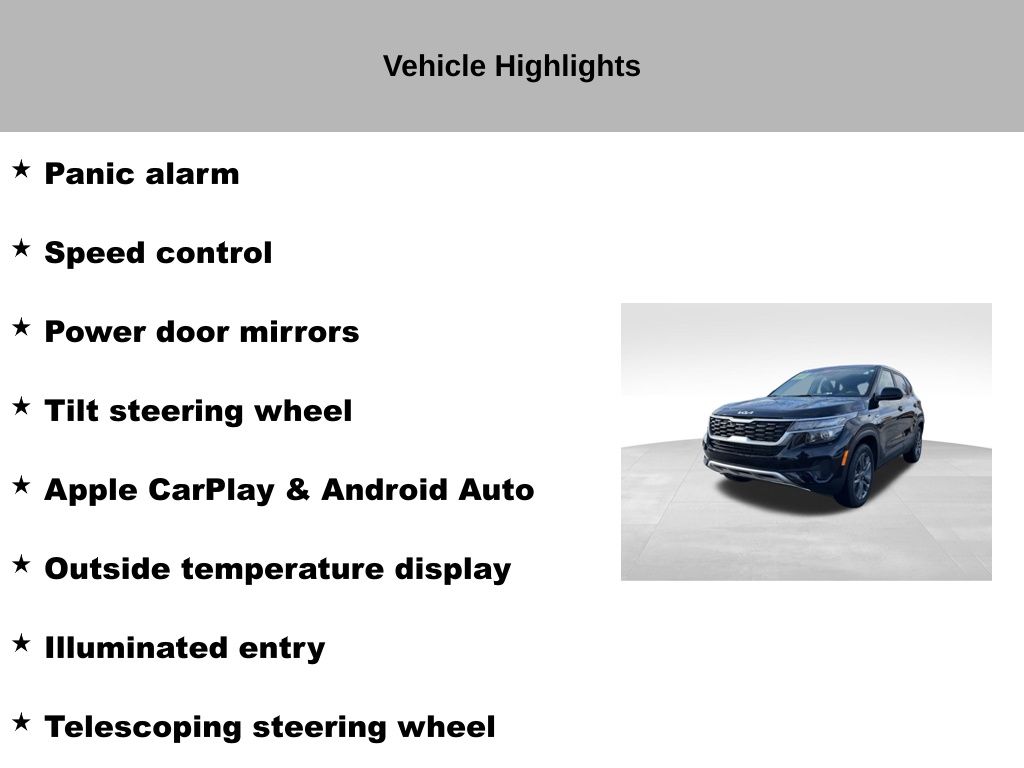 Vehicle Highlights

★ Panic alarm

★ Speed control

★ Power door mirrors

★ Tilt steering wheel

★ Apple CarPlay & Android Auto

★ Outside temperature display

★ Illuminated entry

★ Telescoping steering wheel